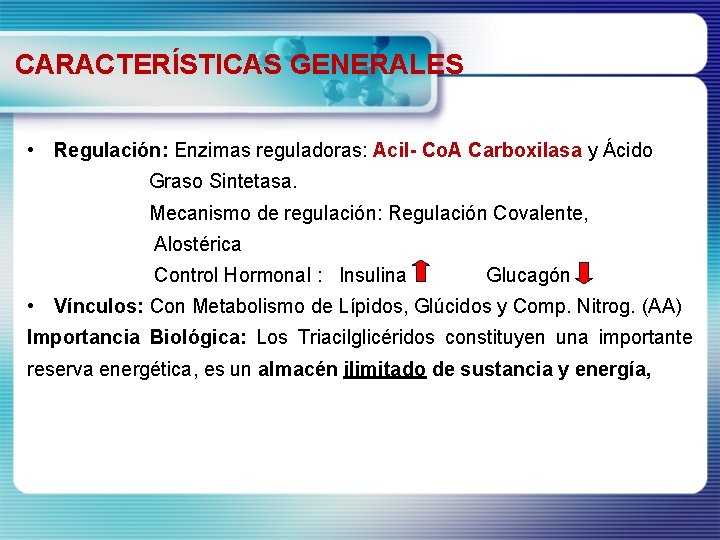 CARACTERÍSTICAS GENERALES

• Regulación: Enzimas reguladoras: Acil- CoA Carboxilasa y Ácido Graso Sintetasa.

Mecanismo de regulación: Regulación Covalente, Alostérica

Control Hormonal : Insulina Glucagón

• Vínculos: Con Metabolismo de Lípidos, Glúcidos y Comp. Nitrog. (AA)

Importancia Biológica: Los Triacilglicéridos constituyen una importante reserva energética, es un almacén ilimitado de sustancia y energía,